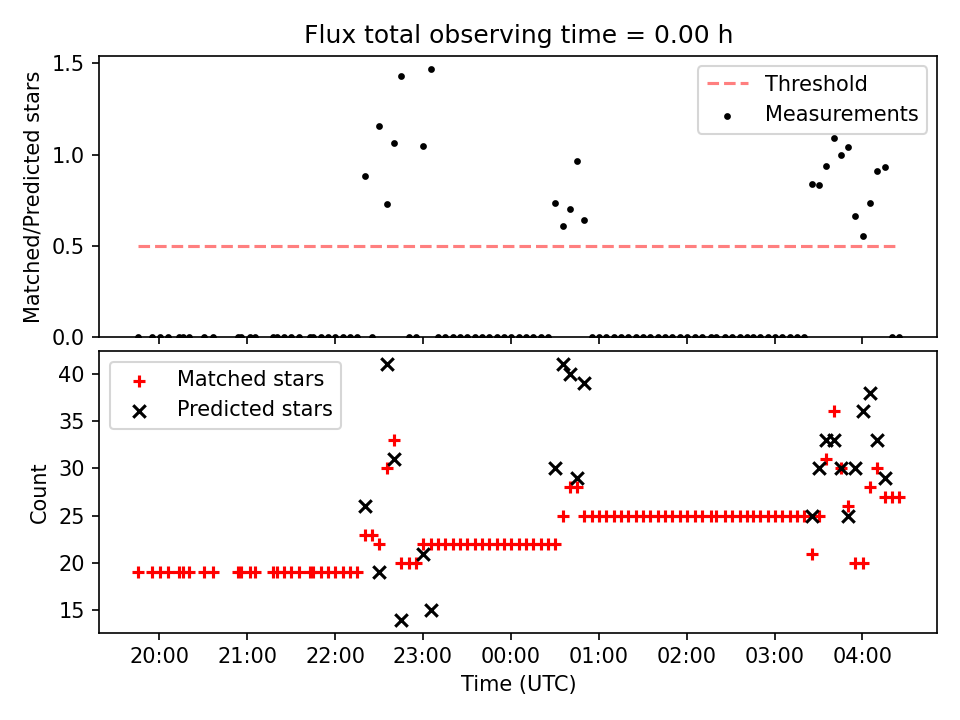 Flux total observing time = 0.00 h

Matched/Predicted stars

1.5
1.0
0.5
0.0

Threshold
Measurements

Count

40
35
30
25
20
15

Matched stars
Predicted stars

20:00
21:00
22:00
23:00
00:00
01:00
02:00
03:00
04:00

Time (UTC)